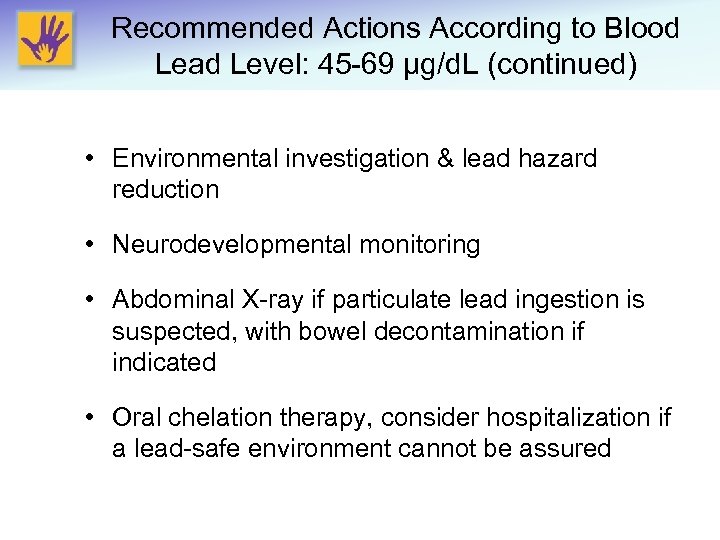 Recommended Actions According to Blood Lead Level: 45-69 µg/dL (continued)

• Environmental investigation & lead hazard reduction

• Neurodevelopmental monitoring

• Abdominal X-ray if particulate lead ingestion is suspected, with bowel decontamination if indicated

• Oral chelation therapy, consider hospitalization if a lead-safe environment cannot be assured